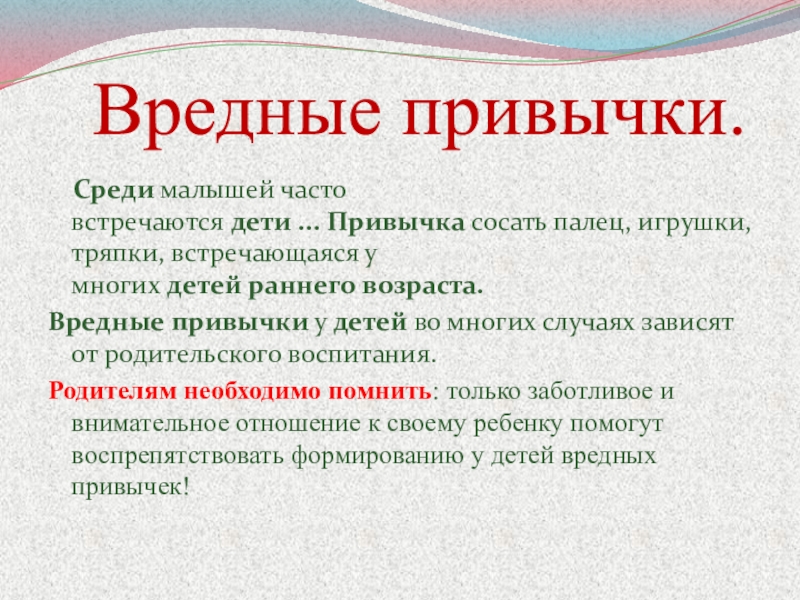 Вредные привычки.

Среди малышей часто встречаются дети ... Привычка сосать палец, игрушки, тряпки, встречающаяся у многих детей раннего возраста.

Вредные привычки у детей во многих случаях зависят от родительского воспитания.

Родителям необходимо помнить: только заботливое и внимательное отношение к своему ребенку помогут воспрепятствовать формированию у детей вредных привычек!